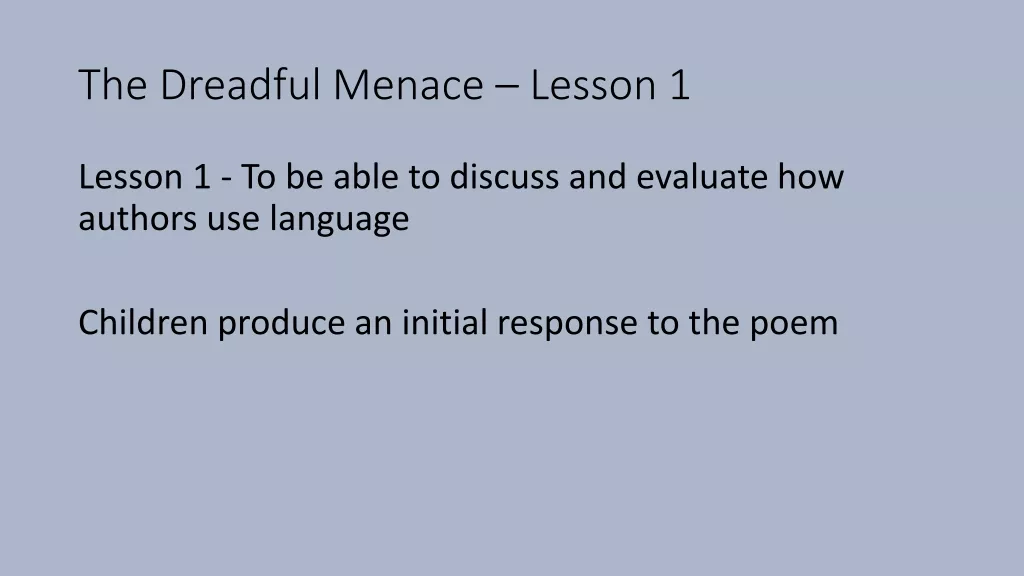 The Dreadful Menace – Lesson 1

Lesson 1 - To be able to discuss and evaluate how authors use language

Children produce an initial response to the poem